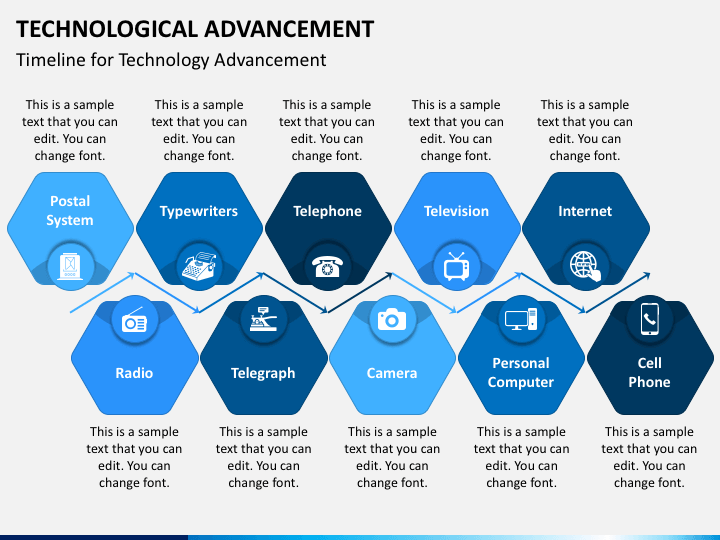 TECHNOLOGICAL ADVANCEMENT

Timeline for Technology Advancement

This is a sample text that you can edit. You can change font.

This is a sample text that you can edit. You can change font.

This is a sample text that you can edit. You can change font.

This is a sample text that you can edit. You can change font.

This is a sample text that you can edit. You can change font.

Postal System

Typewriters

Telephone

Television

Internet

Radio

Telegraph

Camera

Personal Computer

Cell Phone

This is a sample text that you can edit. You can change font.

This is a sample text that you can edit. You can change font.

This is a sample text that you can edit. You can change font.

This is a sample text that you can edit. You can change font.

This is a sample text that you can edit. You can change font.